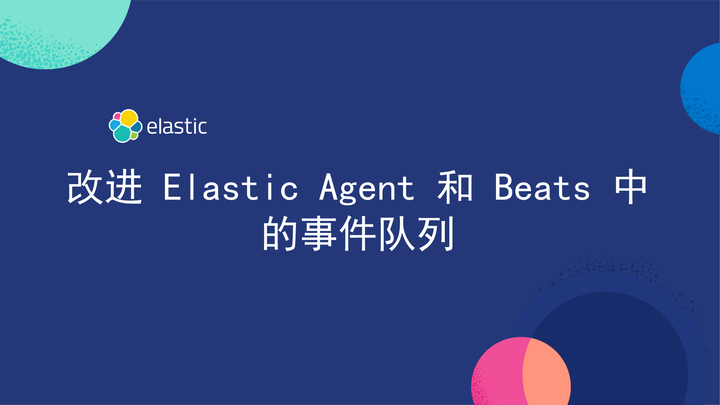 elastic

改进 Elastic Agent 和 Beats 中的事件队列